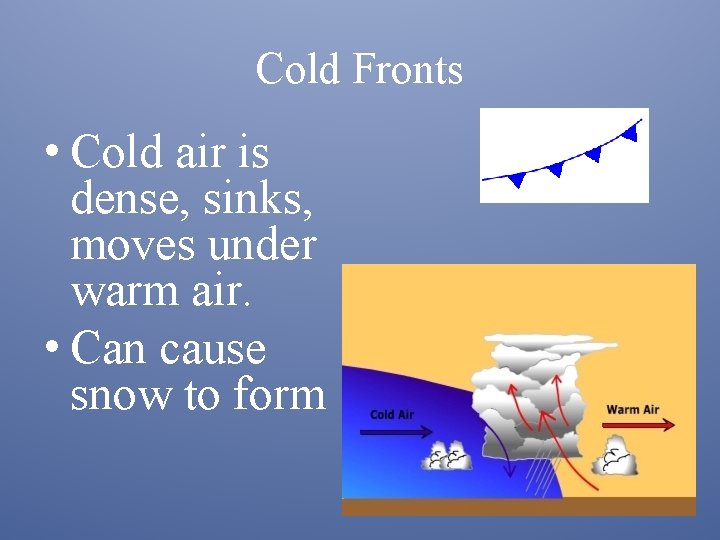 Cold Fronts

• Cold air is dense, sinks, moves under warm air.
• Can cause snow to form

Cold Air

Warm Air